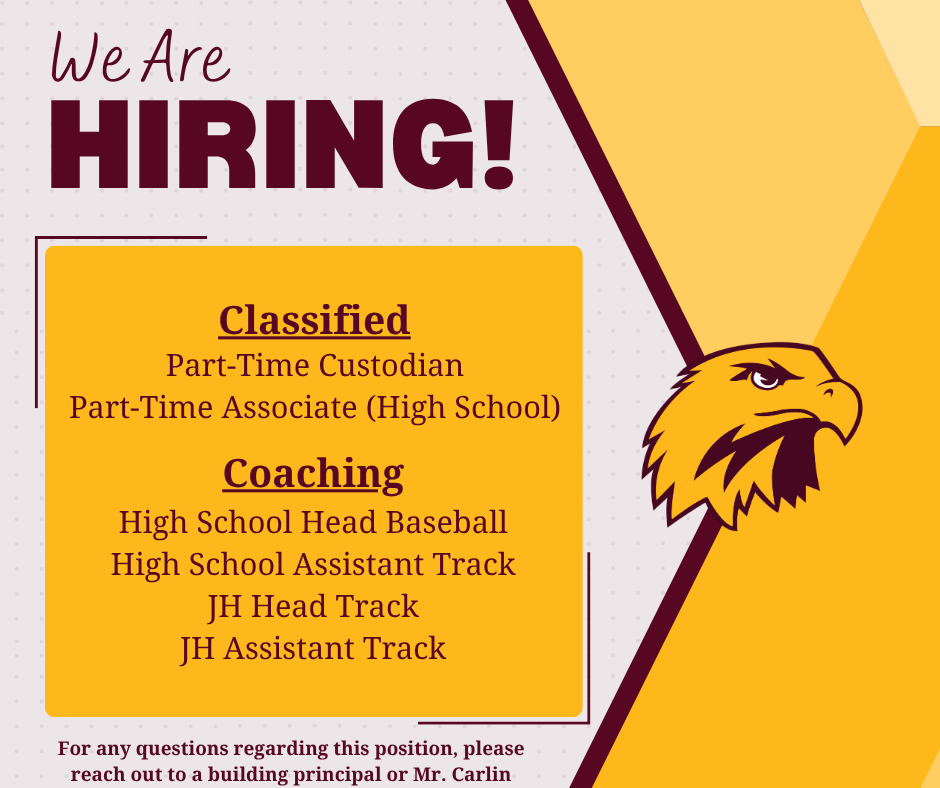 We Are
HIRING!

Classified
Part-Time Custodian
Part-Time Associate (High School)

Coaching
High School Head Baseball
High School Assistant Track
JH Head Track
JH Assistant Track

For any questions regarding this position, please reach out to a building principal or Mr. Carlin